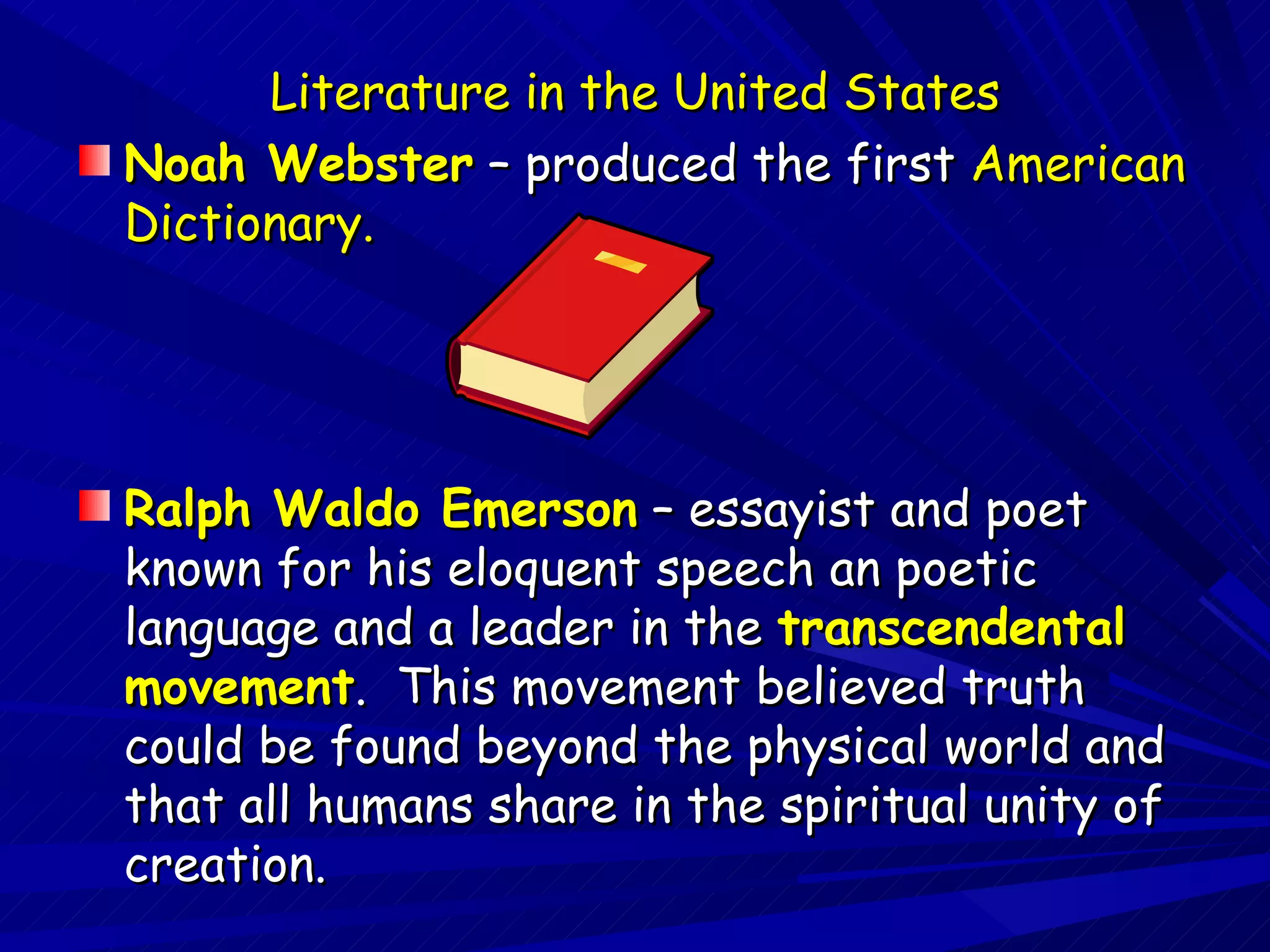 Literature in the United States

Noah Webster – produced the first American Dictionary.

Ralph Waldo Emerson – essayist and poet known for his eloquent speech an poetic language and a leader in the transcendental movement. This movement believed truth could be found beyond the physical world and that all humans share in the spiritual unity of creation.